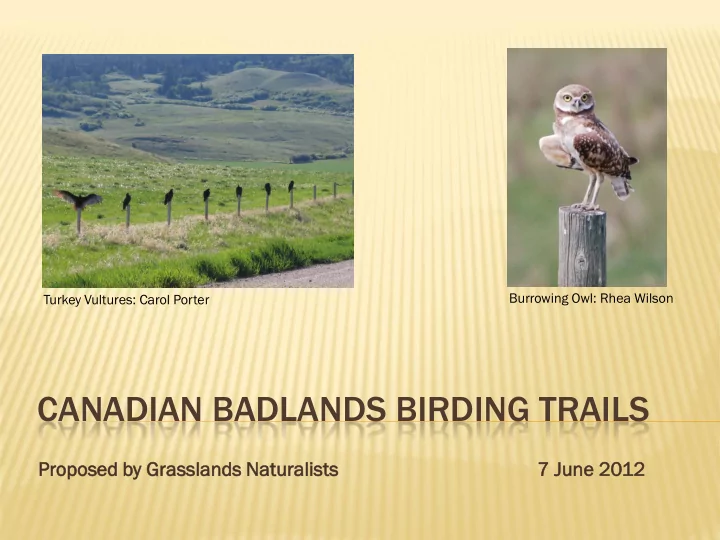 Turkey Vultures: Carol Porter

Burrowing Owl: Rhea Wilson

CANADIAN BADLANDS BIRDING TRAILS

Proposed by Grasslands Naturalists

7 June 2012